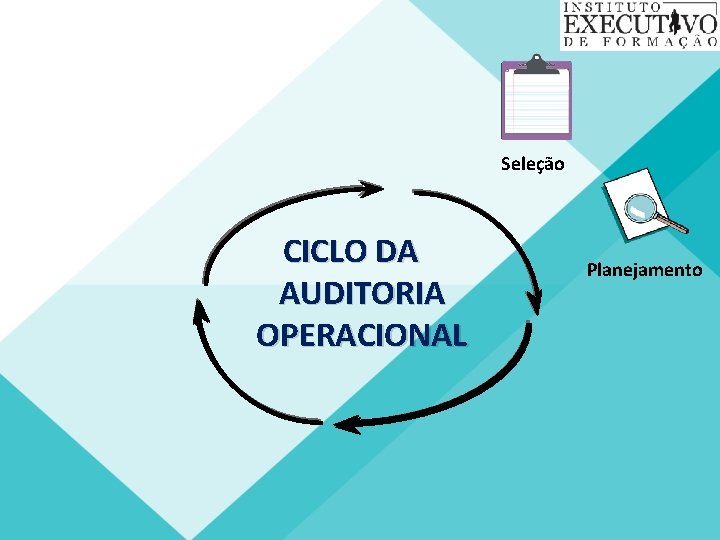 INSTITUTO EXECUTIVO DE FORMAÇÃO

Seleção

Planejamento

CICLO DA AUDITORIA OPERACIONAL